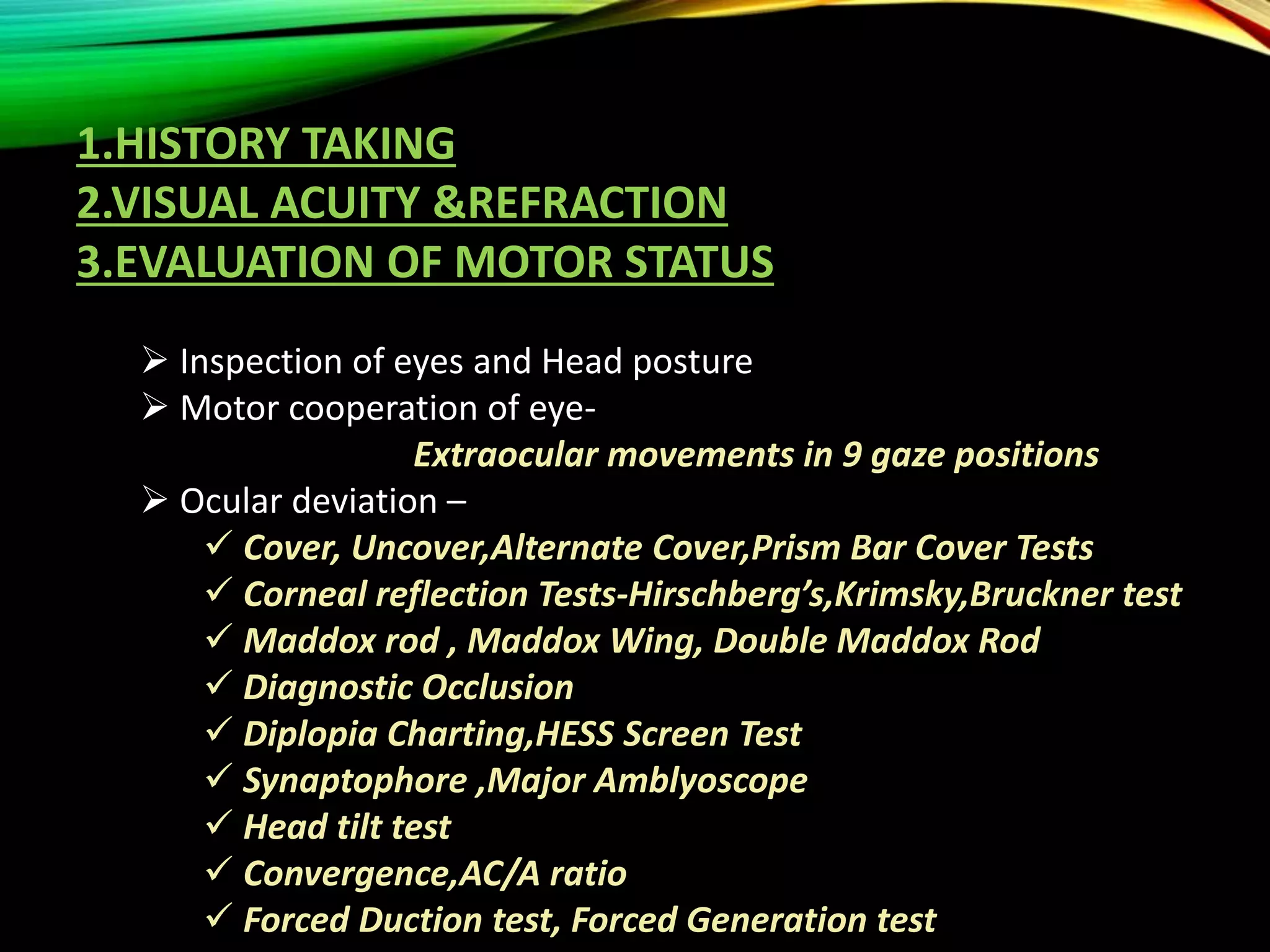 1.HISTORY TAKING
2.VISUAL ACUITY &REFRACTION
3.EVALUATION OF MOTOR STATUS

➢ Inspection of eyes and Head posture
➢ Motor cooperation of eye-
Extraocular movements in 9 gaze positions
➢ Ocular deviation –
✓ Cover, Uncover,Alternate Cover,Prism Bar Cover Tests
✓ Corneal reflection Tests-Hirschberg's,Krimsky,Bruckner test
✓ Maddox rod , Maddox Wing, Double Maddox Rod
✓ Diagnostic Occlusion
✓ Diplopia Charting,HESS Screen Test
✓ Synaptophore ,Major Amblyoscope
✓ Head tilt test
✓ Convergence,AC/A ratio
✓ Forced Duction test, Forced Generation test